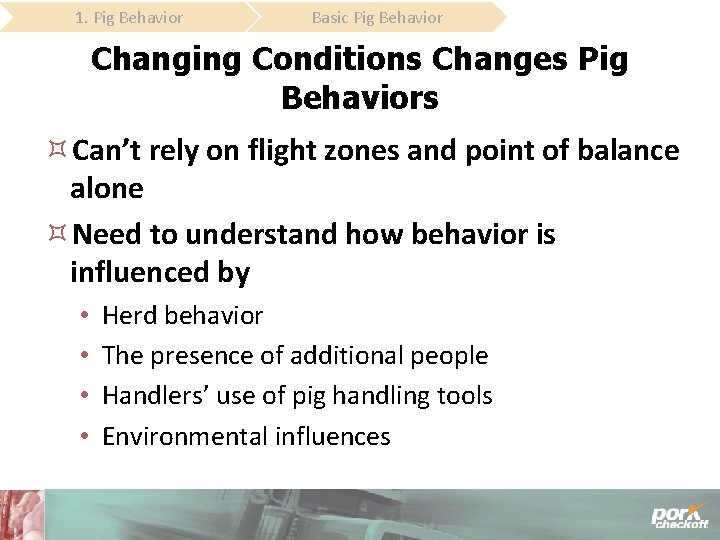 1. Pig Behavior

Basic Pig Behavior

Changing Conditions Changes Pig Behaviors

Can’t rely on flight zones and point of balance alone

Need to understand how behavior is influenced by

• Herd behavior
• The presence of additional people
• Handlers’ use of pig handling tools
• Environmental influences

pork checkoff